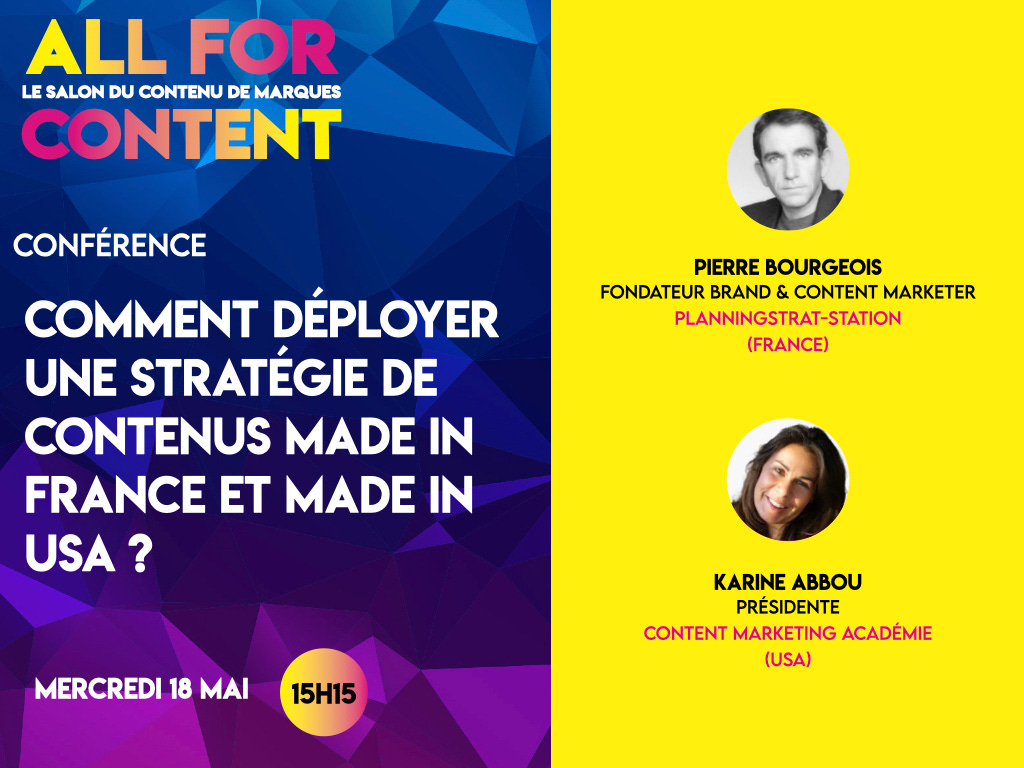 ALL FOR
LE SALON DU CONTENU DE MARQUES
CONTENT

CONFÉRENCE

COMMENT DÉPLOYER UNE STRATÉGIE DE CONTENUS MADE IN FRANCE ET MADE IN USA ?

MERCREDI 18 MAI

15H15

PIERRE BOURGEOIS
FONDATEUR BRAND & CONTENT MARKETER
PLANNINGSTRAT-STATION
(FRANCE)

KARINE ABBOU
PRÉSIDENTE
CONTENT MARKETING ACADÉMIE
(USA)